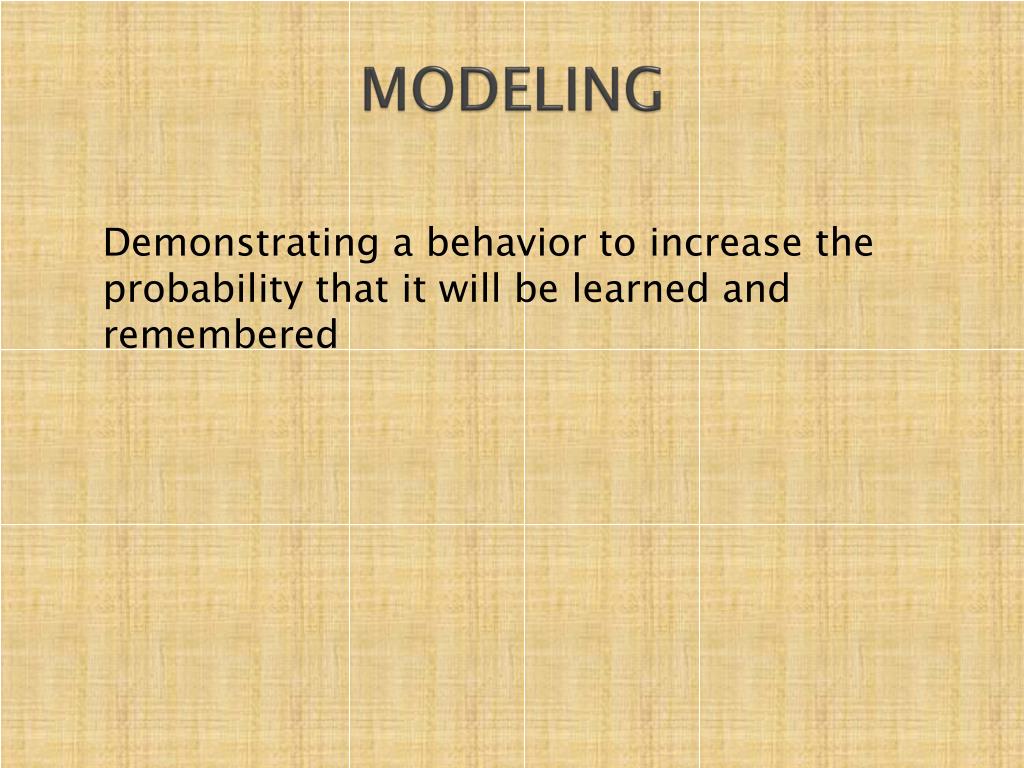 MODELING

Demonstrating a behavior to increase the probability that it will be learned and remembered